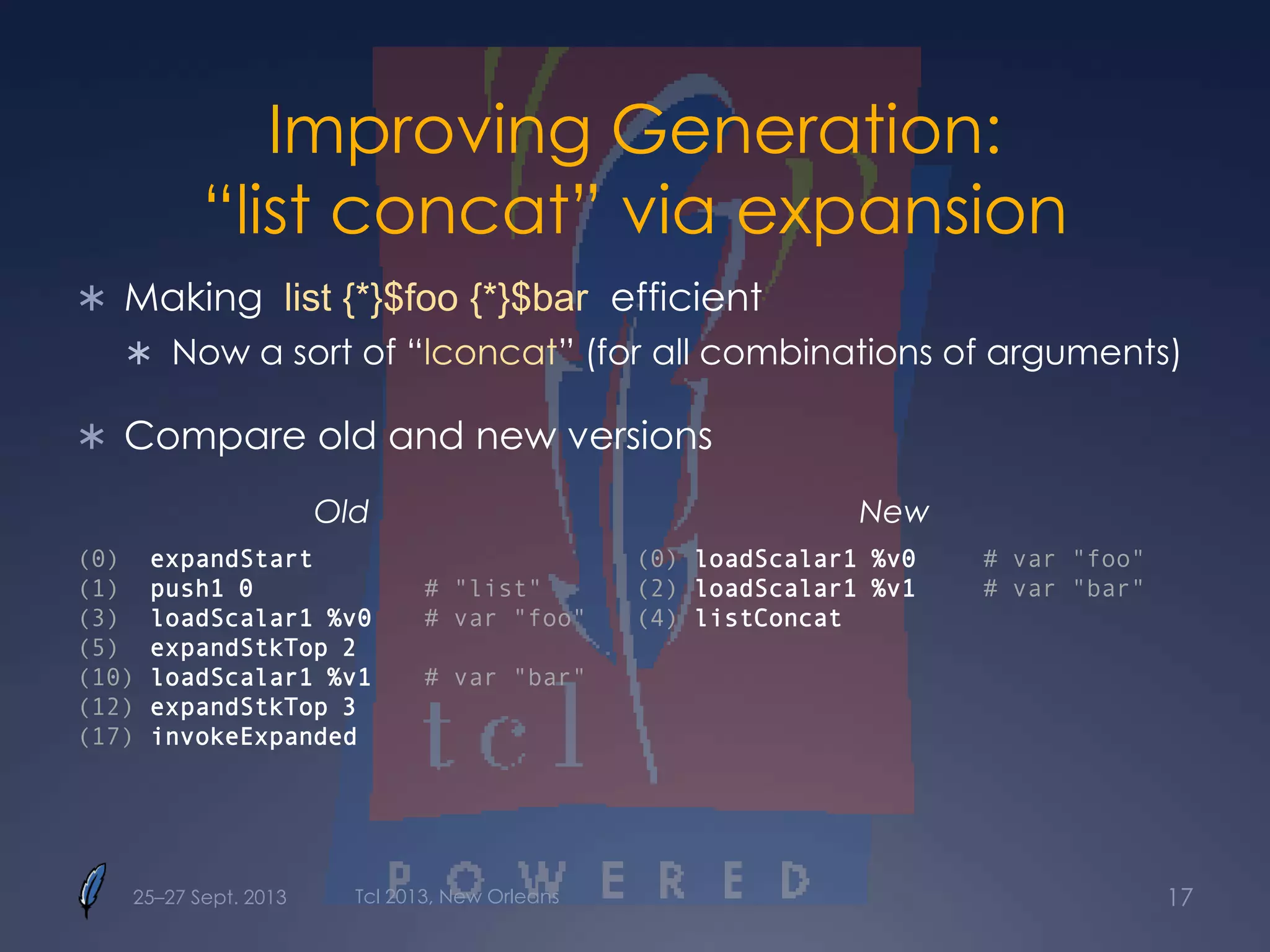 Improving Generation: “list concat” via expansion

∗ Making list {*}$foo {*}$bar efficient

∗ Now a sort of “lconcat” (for all combinations of arguments)

∗ Compare old and new versions

Old

(0) expandStart
(1) push1 0 # "list"
(3) loadScalar1 %v0 # var "foo"
(5) expandStkTop 2
(10) loadScalar1 %v1 # var "bar"
(12) expandStkTop 3
(17) invokeExpanded

New

(0) loadScalar1 %v0 # var "foo"
(2) loadScalar1 %v1 # var "bar"
(4) listConcat

tcl

POWERED

25–27 Sept. 2013

Tcl 2013, New Orleans

17